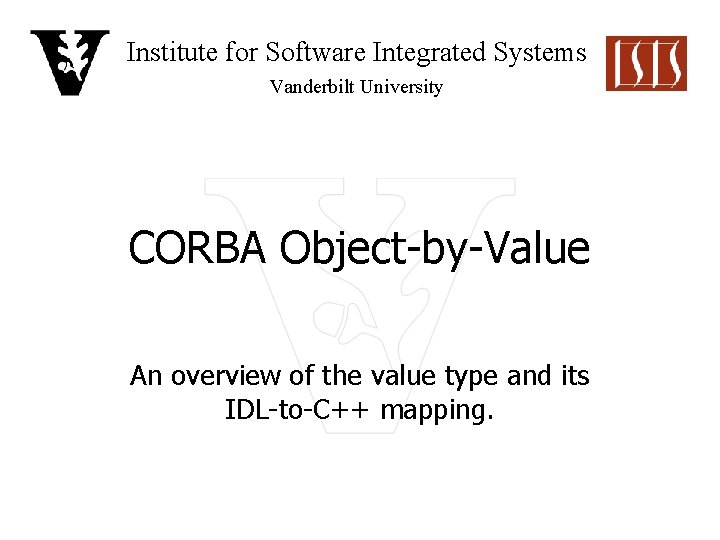 Institute for Software Integrated Systems
Vanderbilt University

ISIS

CORBA Object-by-Value

An overview of the value type and its IDL-to-C++ mapping.